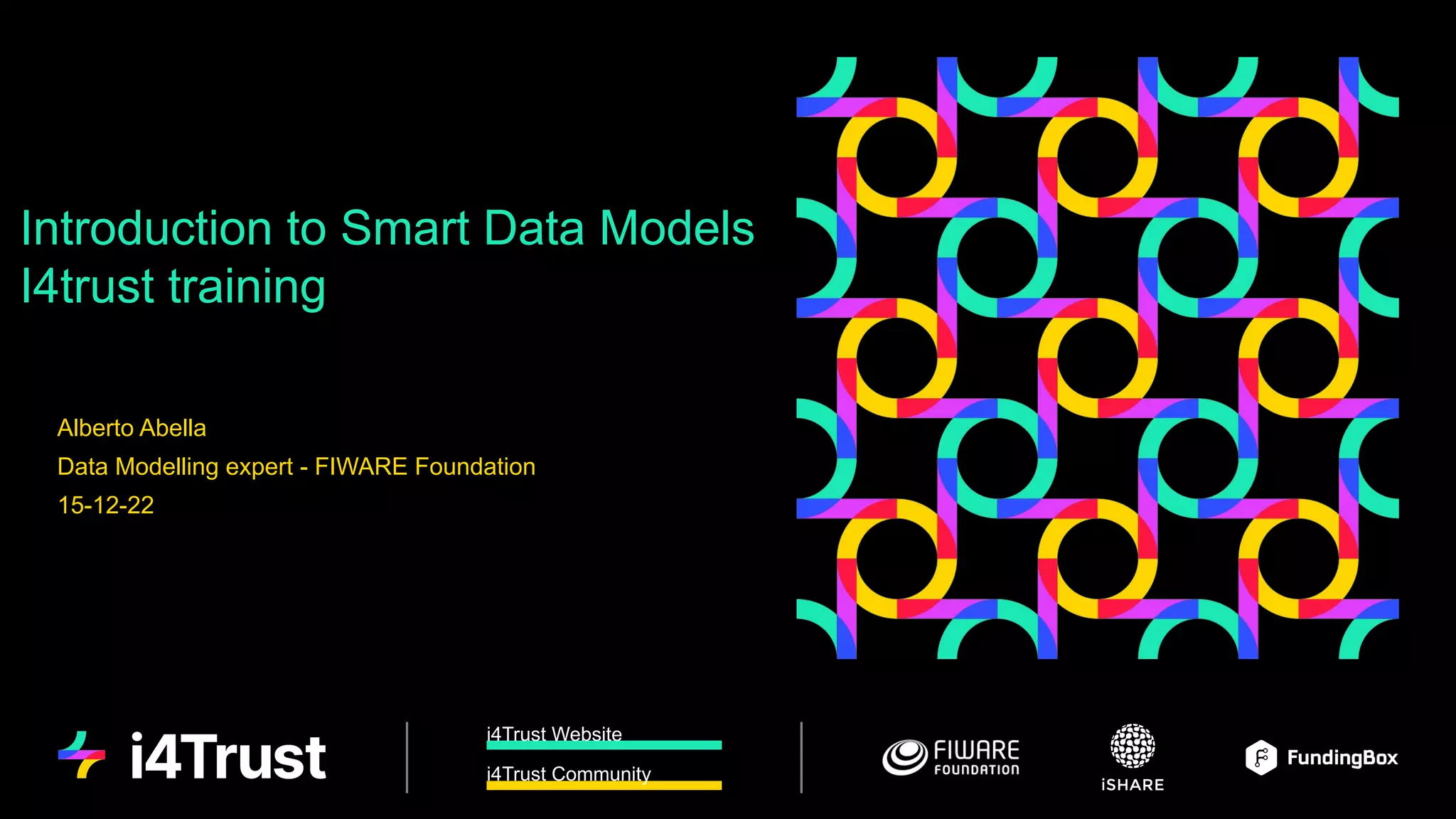 Introduction to Smart Data Models
I4trust training

Alberto Abella
Data Modelling expert - FIWARE Foundation
15-12-22

i4Trust

i4Trust Website
i4Trust Community

FIWARE
FOUNDATION

iSHARE

FundingBox